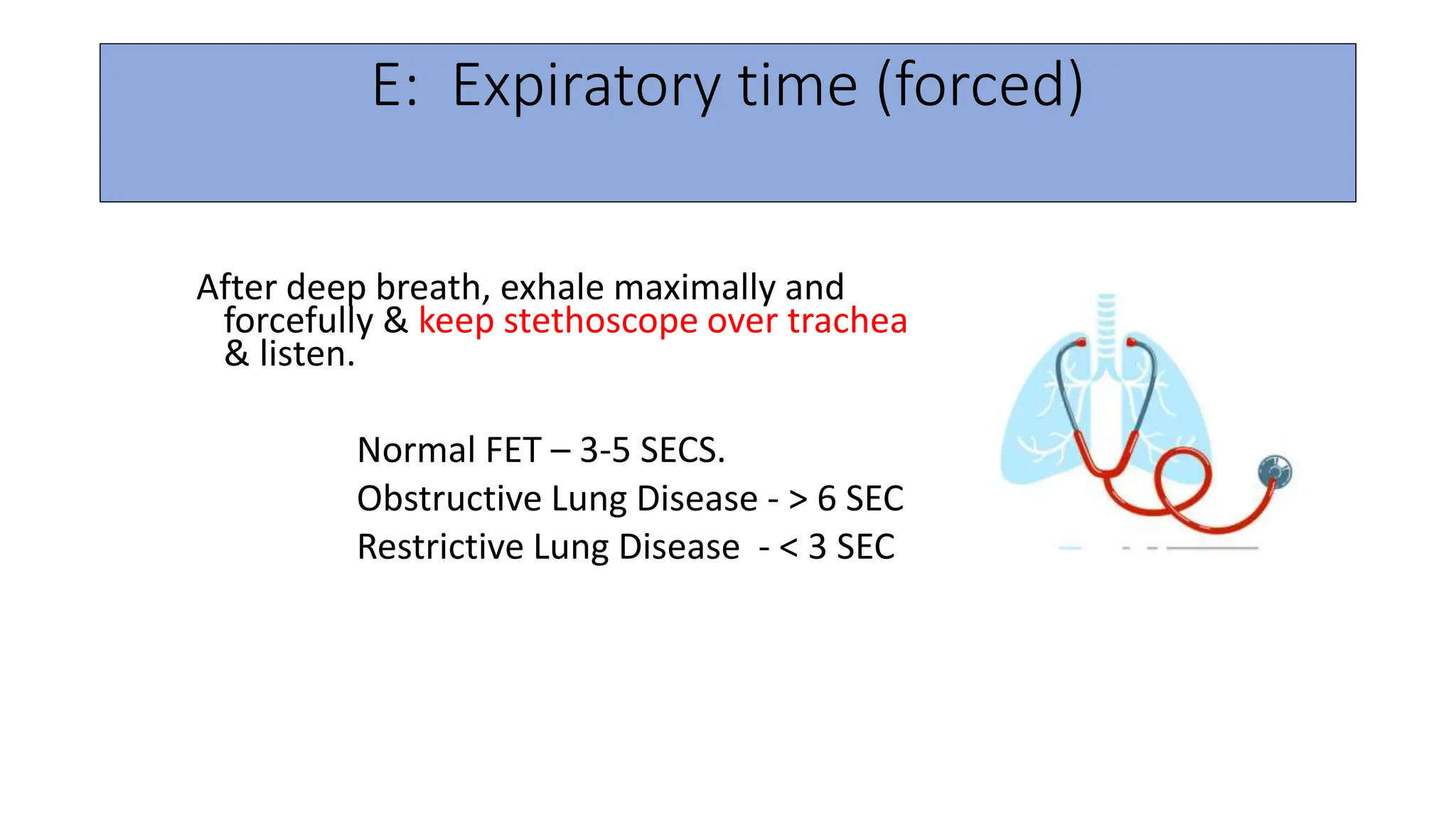 E: Expiratory time (forced)

After deep breath, exhale maximally and forcefully & keep stethoscope over trachea & listen.

Normal FET – 3-5 SECS.
Obstructive Lung Disease - > 6 SEC
Restrictive Lung Disease - < 3 SEC